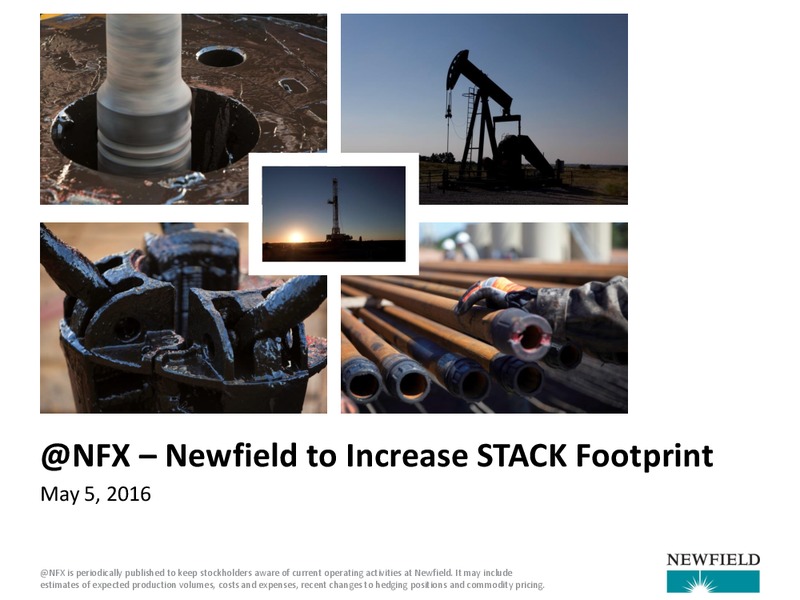 @NFX – Newfield to Increase STACK Footprint

May 5, 2016

@NFX is periodically published to keep stockholders aware of current operating activities at Newfield. It may include estimates of expected production volumes, costs and expenses, recent changes to hedging positions and commodity pricing.

NEWFIELD